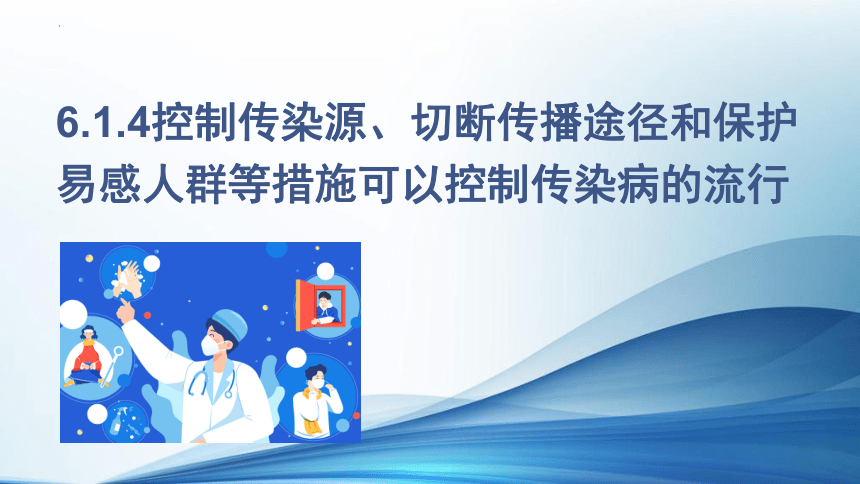 6.1.4控制传染源、切断传播途径和保护易感人群等措施可以控制传染病的流行